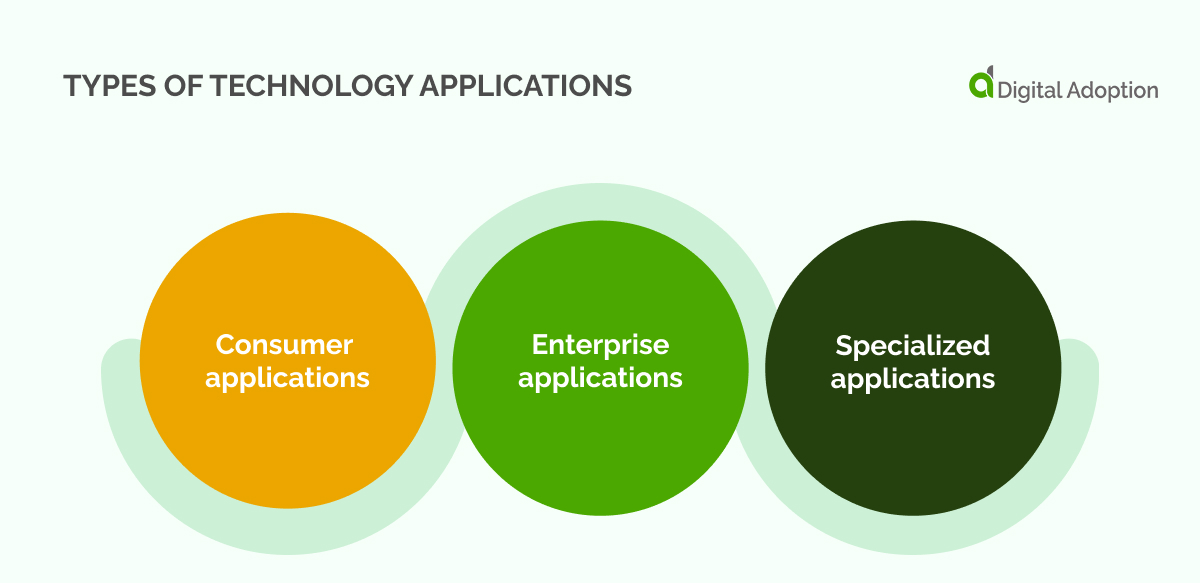 TYPES OF TECHNOLOGY APPLICATIONS

Digital Adoption

Consumer applications

Enterprise applications

Specialized applications